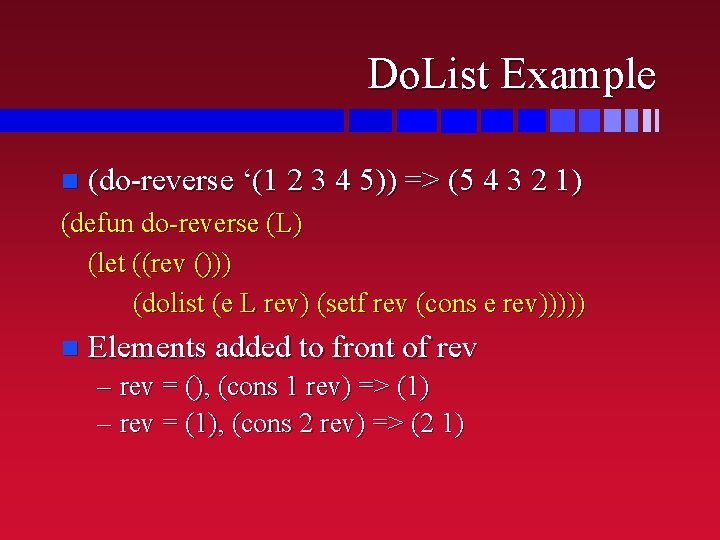 DoList Example

(do-reverse ‘(1 2 3 4 5)) => (5 4 3 2 1)

(defun do-reverse (L)
(let ((rev ()))
(dolist (e L rev) (setf rev (cons e rev)))))

Elements added to front of rev

– rev = (), (cons 1 rev) => (1)
– rev = (1), (cons 2 rev) => (2 1)